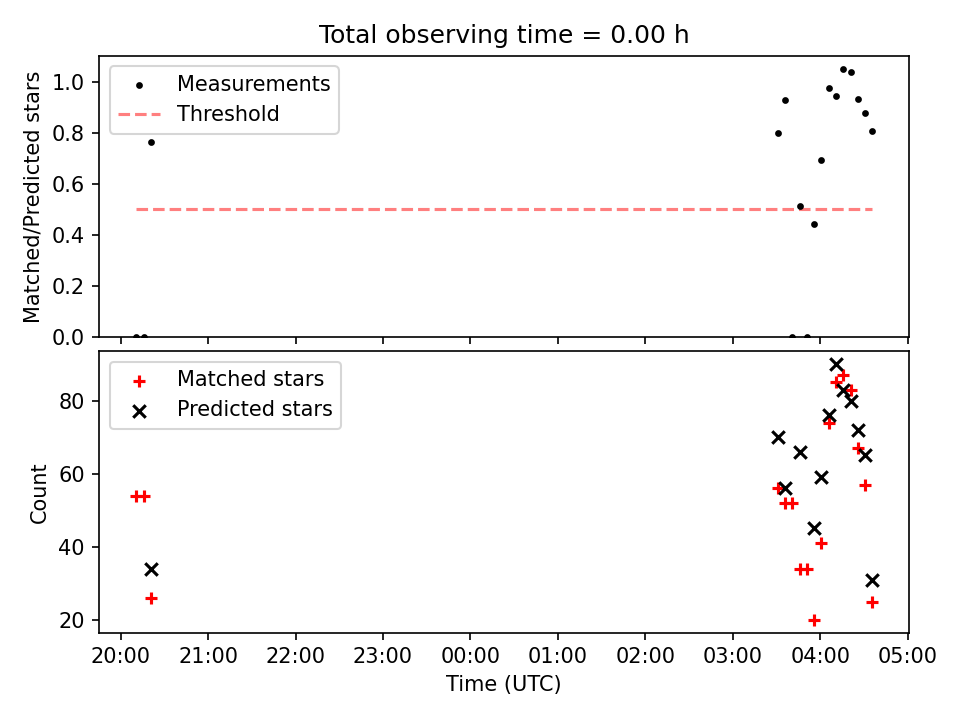 Total observing time = 0.00 h

Measurements
Threshold

Matched/Predicted stars

1.0
0.8
0.6
0.4
0.2
0.0

Matched stars
Predicted stars

Count

80
60
40
20

20:00 21:00 22:00 23:00 00:00 01:00 02:00 03:00 04:00 05:00

Time (UTC)